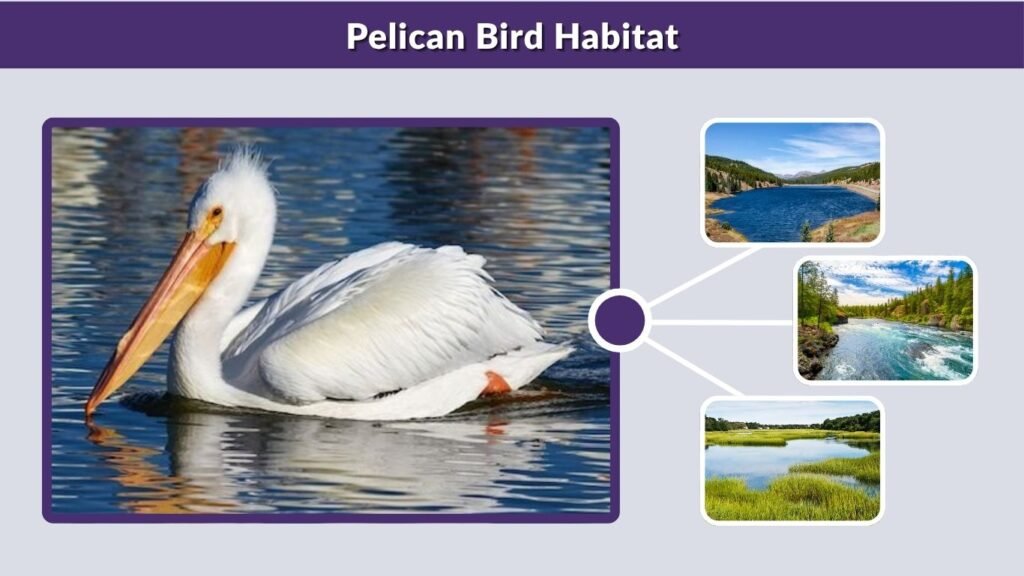 Pelican Bird Habitat